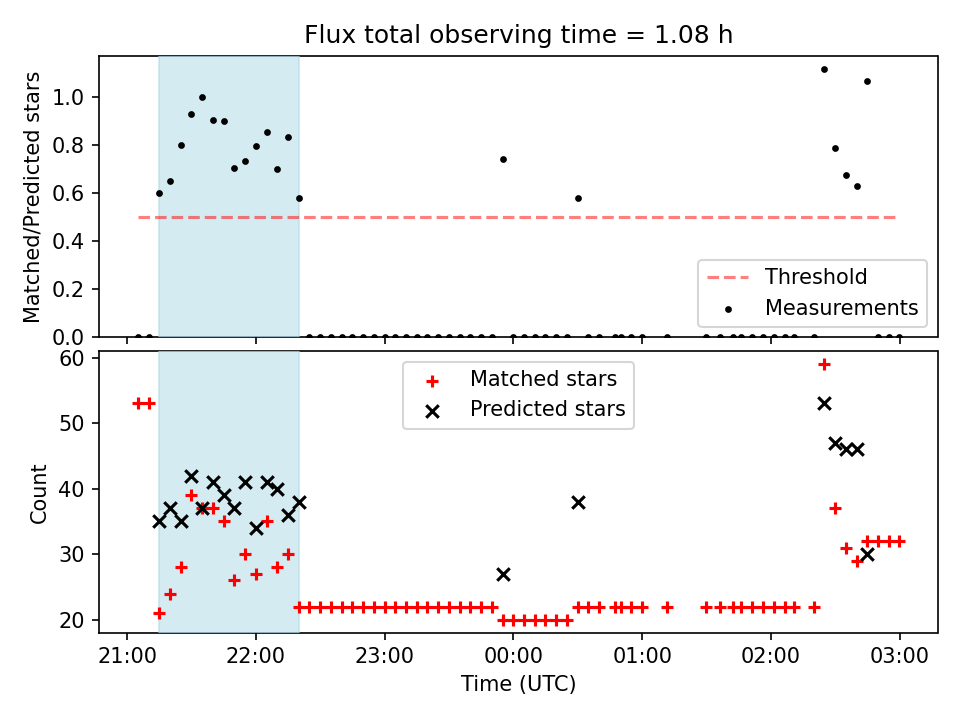 Flux total observing time = 1.08 h

Matched/Predicted stars

1.0
0.8
0.6
0.4
0.2
0.0

Threshold
Measurements

Count

60
50
40
30
20

Matched stars
Predicted stars

21:00
22:00
23:00
00:00
01:00
02:00
03:00

Time (UTC)